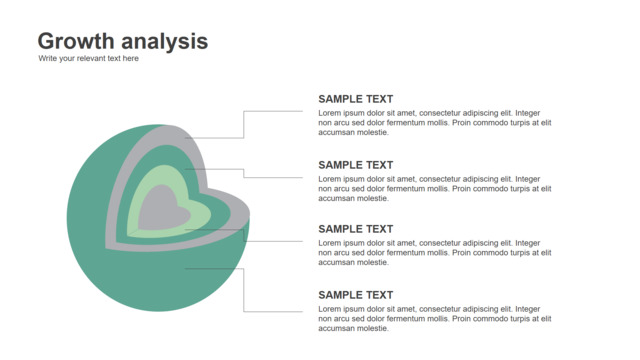 Growth analysis
Write your relevant text here

SAMPLE TEXT
Lorem ipsum dolor sit amet, consectetur adipiscing elit. Integer non arcu sed dolor fermentum mollis. Proin commodo turpis at elit accumsan molestie.

SAMPLE TEXT
Lorem ipsum dolor sit amet, consectetur adipiscing elit. Integer non arcu sed dolor fermentum mollis. Proin commodo turpis at elit accumsan molestie.

SAMPLE TEXT
Lorem ipsum dolor sit amet, consectetur adipiscing elit. Integer non arcu sed dolor fermentum mollis. Proin commodo turpis at elit accumsan molestie.

SAMPLE TEXT
Lorem ipsum dolor sit amet, consectetur adipiscing elit. Integer non arcu sed dolor fermentum mollis. Proin commodo turpis at elit accumsan molestie.